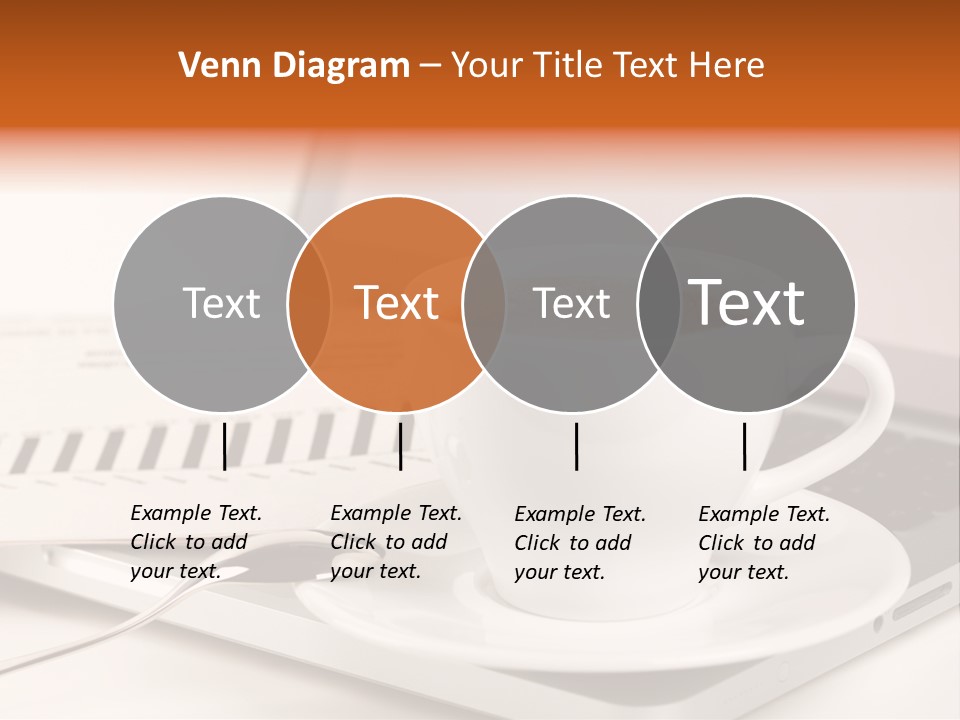 Venn Diagram – Your Title Text Here

Text

Text

Text

Text

Example Text. Click to add your text.

Example Text. Click to add your text.

Example Text. Click to add your text.

Example Text. Click to add your text.